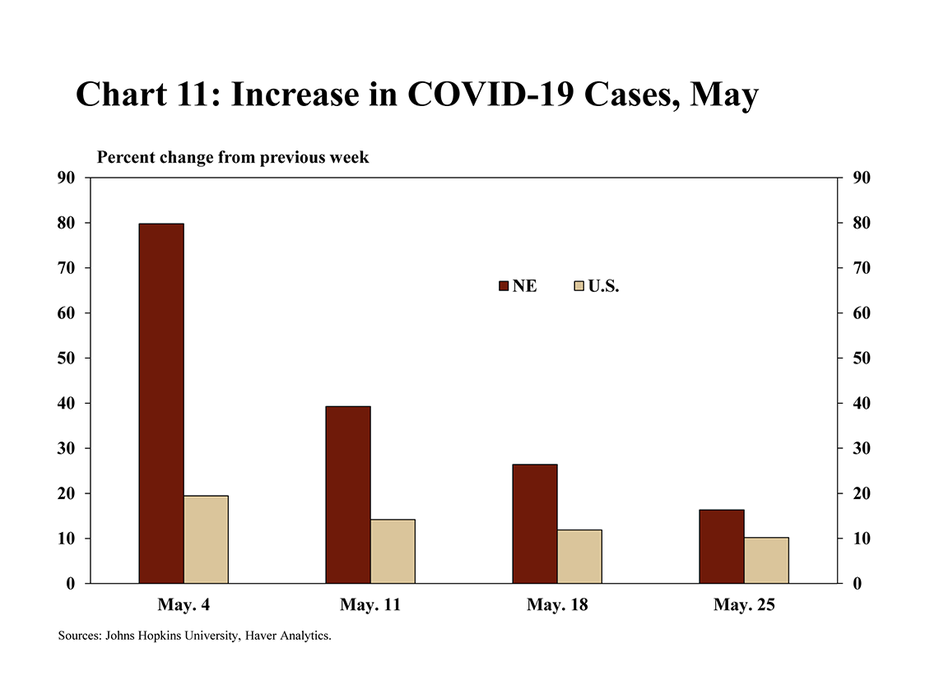 Chart 11: Increase in COVID-19 Cases, May

Percent change from previous week

90
80
70
60
50
40
30
20
10
0

90
80
70
60
50
40
30
20
10
0

NE U.S.

May. 4
May. 11
May. 18
May. 25

Sources: Johns Hopkins University, Haver Analytics.